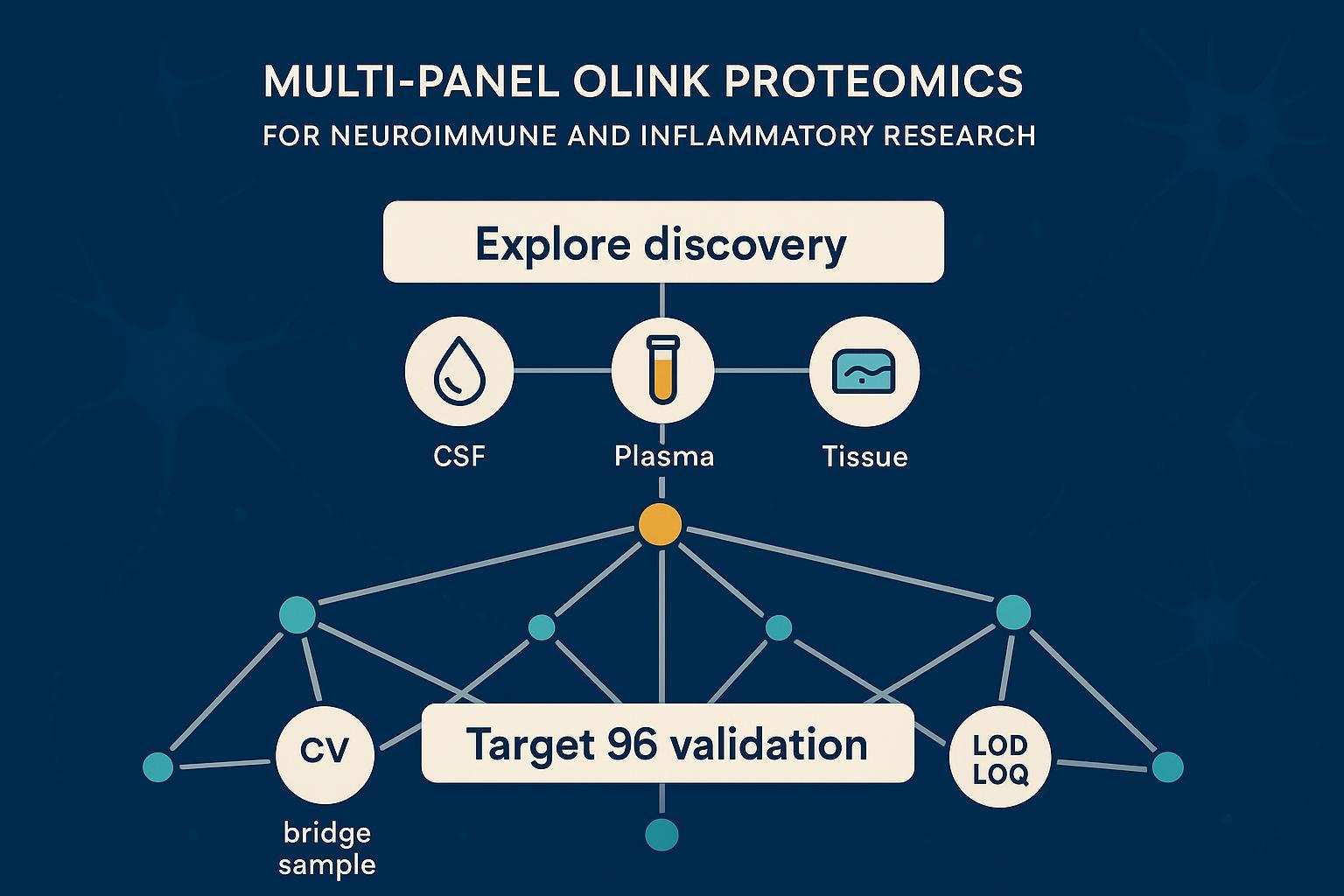 MULTI-PANEL OLINK PROTEOMICS
FOR NEUROIMMUNE AND INFLAMMATORY RESEARCH

Explore discovery

CSF

Plasma

Tissue

CV

bridge sample

Target 96 validation

LOD
LOQ